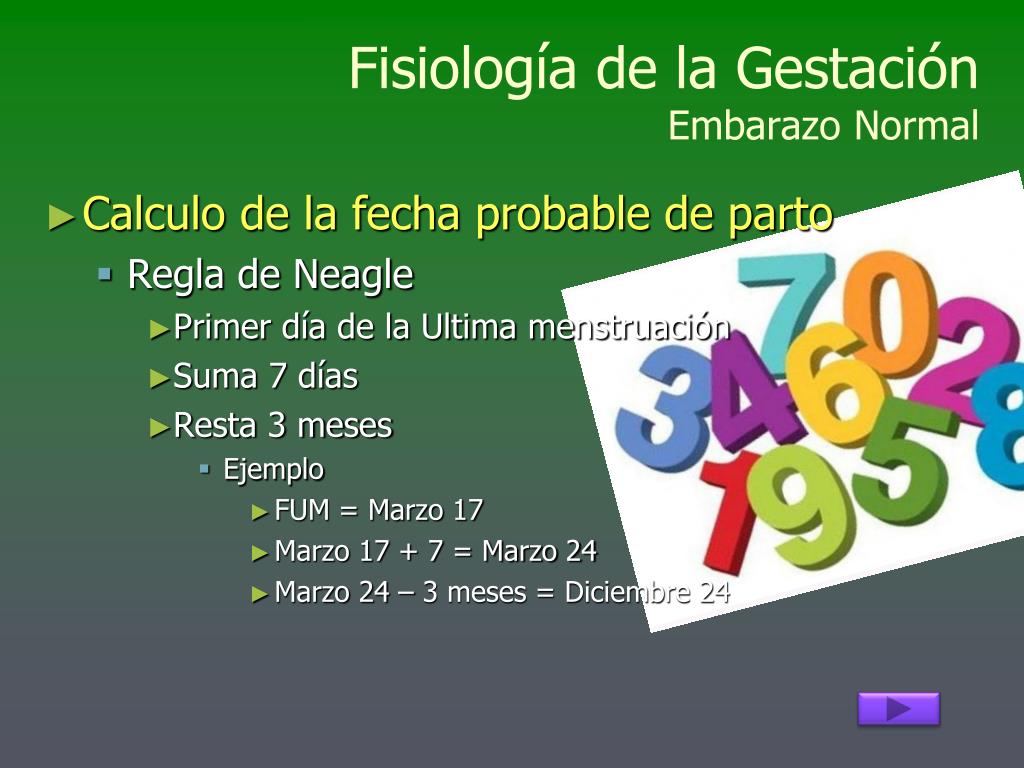 Fisiología de la Gestación
Embarazo Normal

►Calculo de la fecha probable de parto
▪ Regla de Neagle
►Primer día de la Ultima menstruación
►Suma 7 días
►Resta 3 meses
▪ Ejemplo
►FUM = Marzo 17
►Marzo 17 + 7 = Marzo 24
►Marzo 24 – 3 meses = Diciembre 24

7 0 3 4 6 2 8 1 9 5